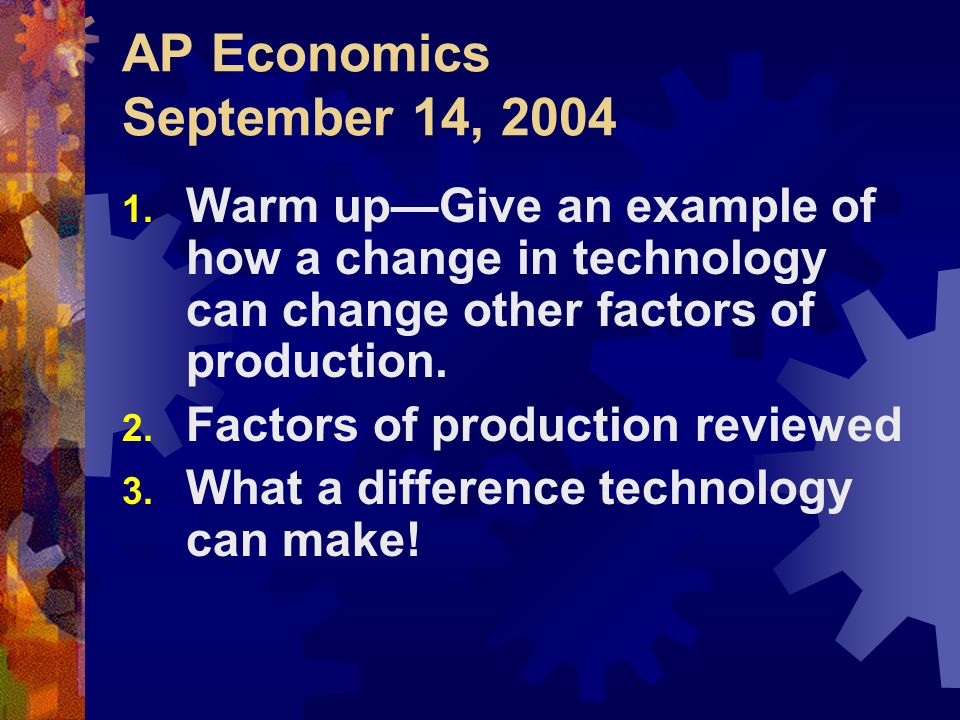 AP Economics
September 14, 2004

1. Warm up—Give an example of how a change in technology can change other factors of production.
2. Factors of production reviewed
3. What a difference technology can make!